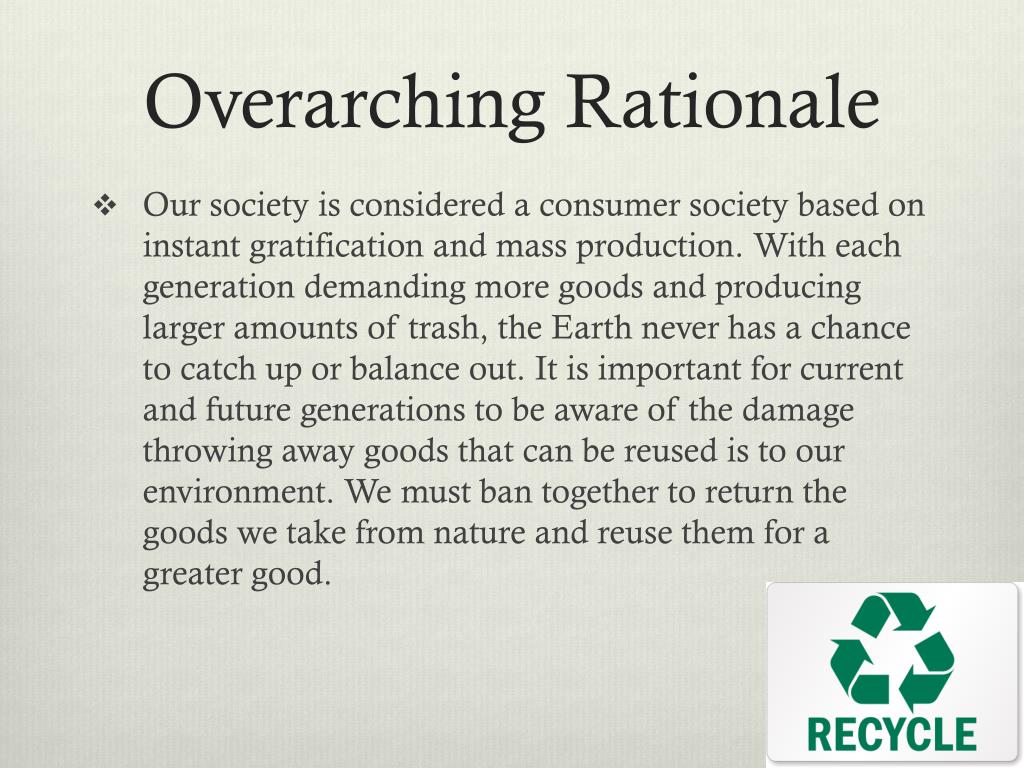 Overarching Rationale

❖ Our society is considered a consumer society based on instant gratification and mass production. With each generation demanding more goods and producing larger amounts of trash, the Earth never has a chance to catch up or balance out. It is important for current and future generations to be aware of the damage throwing away goods that can be reused is to our environment. We must ban together to return the goods we take from nature and reuse them for a greater good.

RECYCLE